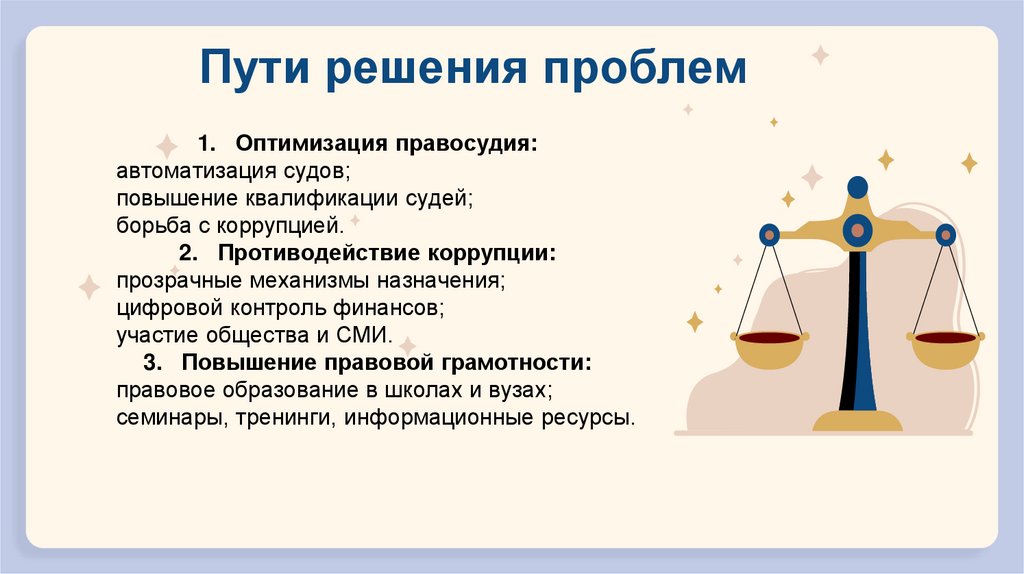 Пути решения проблем

1. Оптимизация правосудия:
автоматизация судов;
повышение квалификации судей;
борьба с коррупцией.

2. Противодействие коррупции:
прозрачные механизмы назначения;
цифровой контроль финансов;
участие общества и СМИ.

3. Повышение правовой грамотности:
правовое образование в школах и вузах;
семинары, тренинги, информационные ресурсы.